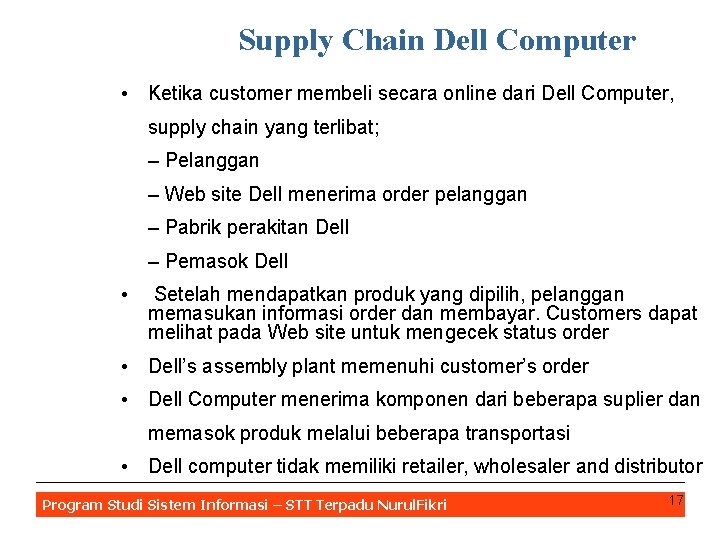 Supply Chain Dell Computer

• Ketika customer membeli secara online dari Dell Computer, supply chain yang terlibat;
– Pelanggan
– Web site Dell menerima order pelanggan
– Pabrik perakitan Dell
– Pemasok Dell

• Setelah mendapatkan produk yang dipilih, pelanggan memasukan informasi order dan membayar. Customers dapat melihat pada Web site untuk mengecek status order

• Dell's assembly plant memenuhi customer's order

• Dell Computer menerima komponen dari beberapa suplier dan memasok produk melalui beberapa transportasi

• Dell computer tidak memiliki retailer, wholesaler and distributor

Program Studi Sistem Informasi – STT Terpadu NurulFikri

17